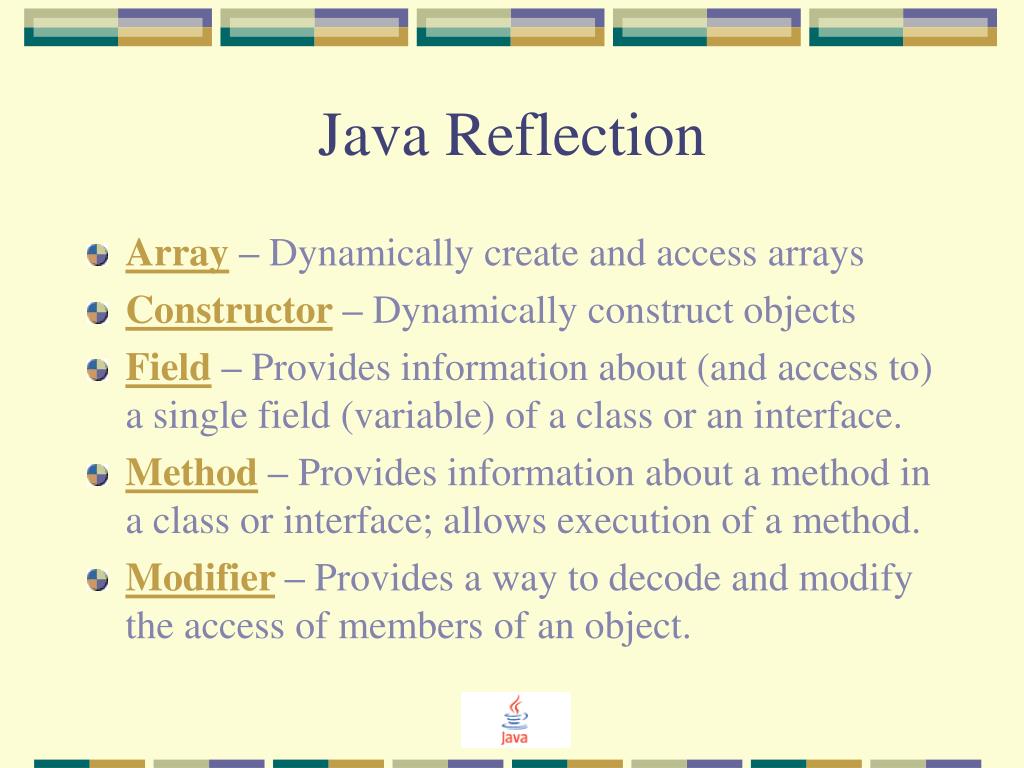 Java Reflection

Array – Dynamically create and access arrays

Constructor – Dynamically construct objects

Field – Provides information about (and access to) a single field (variable) of a class or an interface.

Method – Provides information about a method in a class or interface; allows execution of a method.

Modifier – Provides a way to decode and modify the access of members of an object.

Java